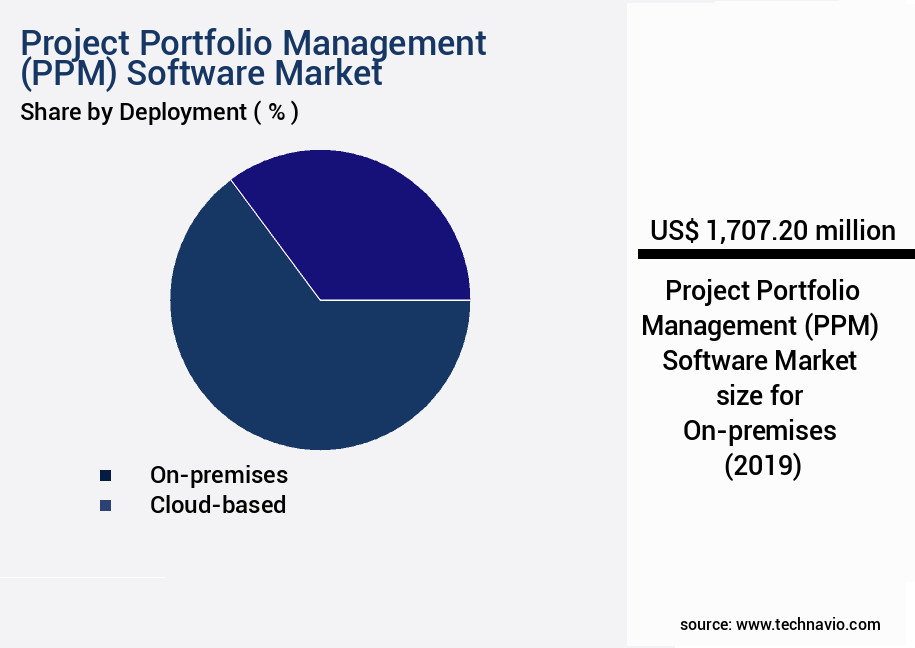 Project Portfolio Management (PPM) Software Market
Share by Deployment ( % )

On-premises
Cloud-based

US$ 1,707.20 million

Project Portfolio Management (PPM) Software Market size for On-premises (2019)

source: www.technavio.com